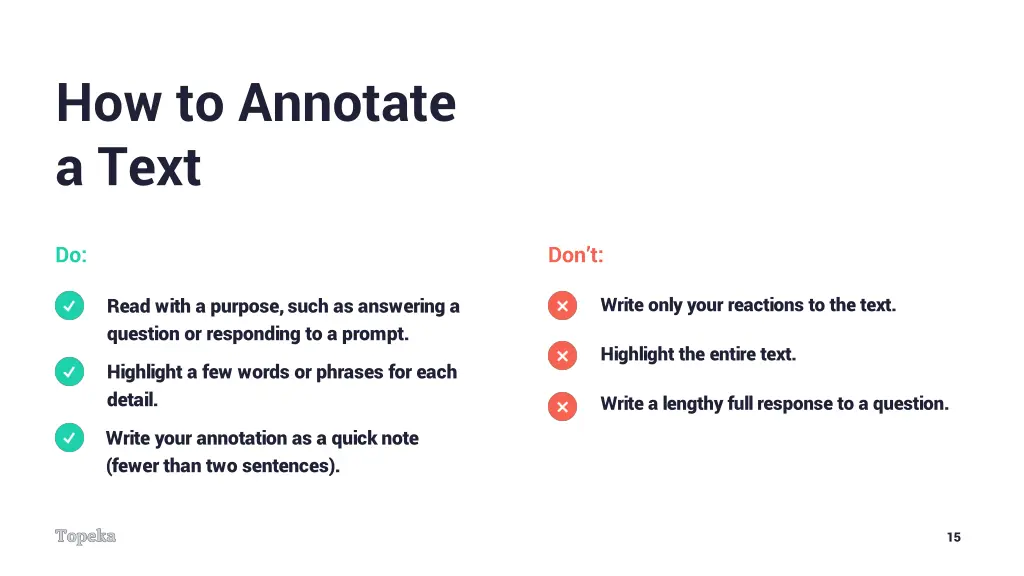 How to Annotate a Text

Do:

Read with a purpose, such as answering a question or responding to a prompt.

Highlight a few words or phrases for each detail.

Write your annotation as a quick note (fewer than two sentences).

Don't:

Write only your reactions to the text.

Highlight the entire text.

Write a lengthy full response to a question.

Topeka

15